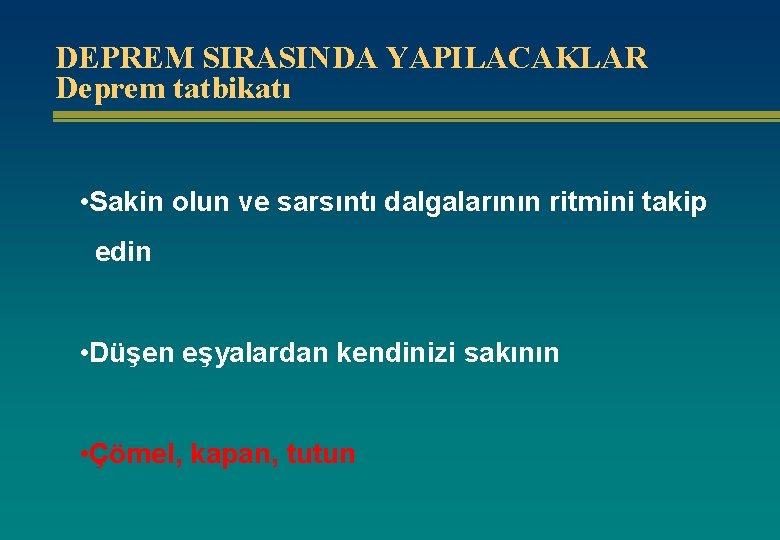 DEPREM SIRASINDA YAPILACAKLAR
Deprem tatbikatı

•Sakin olun ve sarsıntı dalgalarının ritmini takip edin

•Düşen eşyalardan kendinizi sakının

•Çömel, kapan, tutun